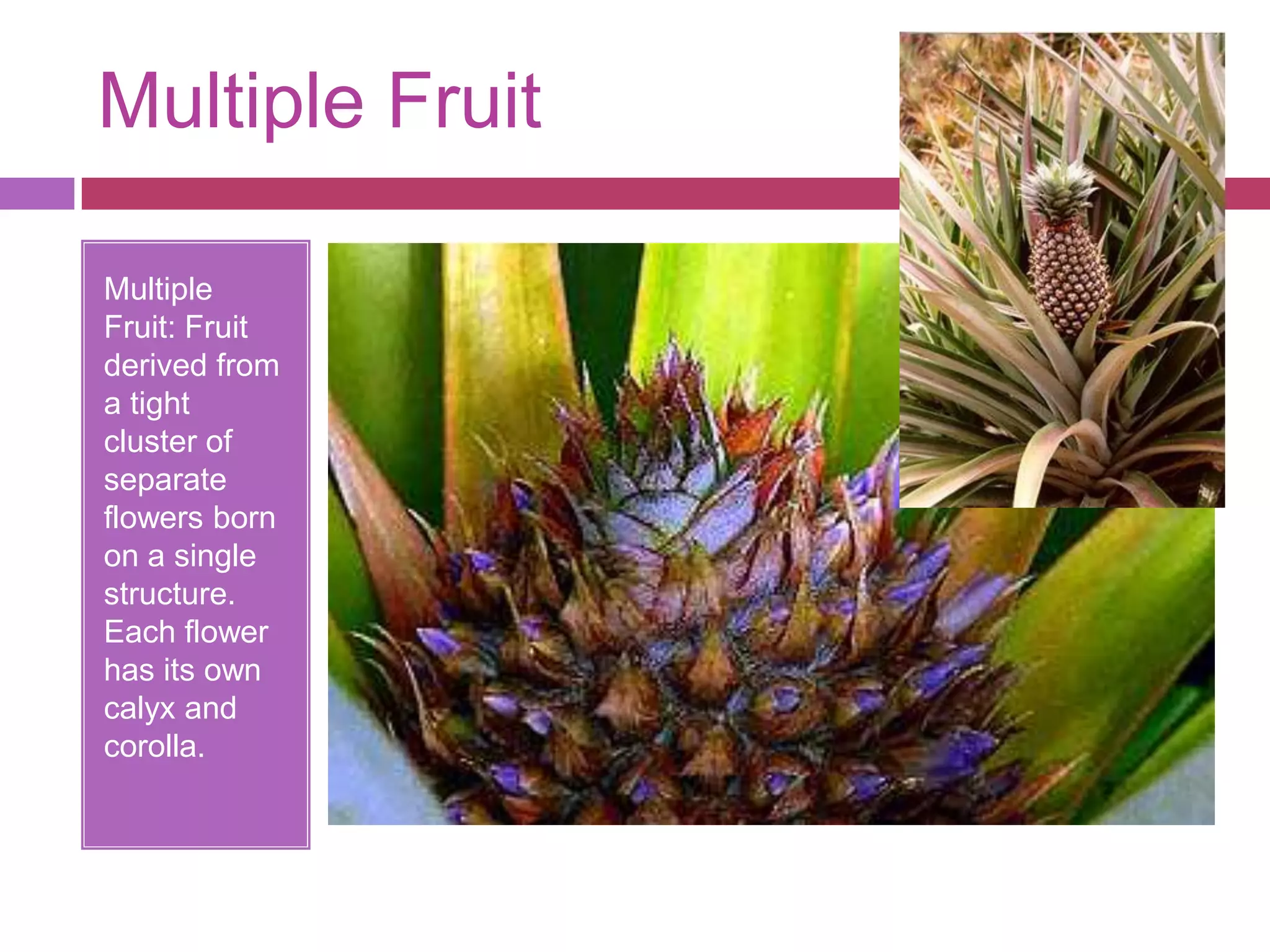 Multiple Fruit

Multiple Fruit: Fruit derived from a tight cluster of separate flowers born on a single structure. Each flower has its own calyx and corolla.